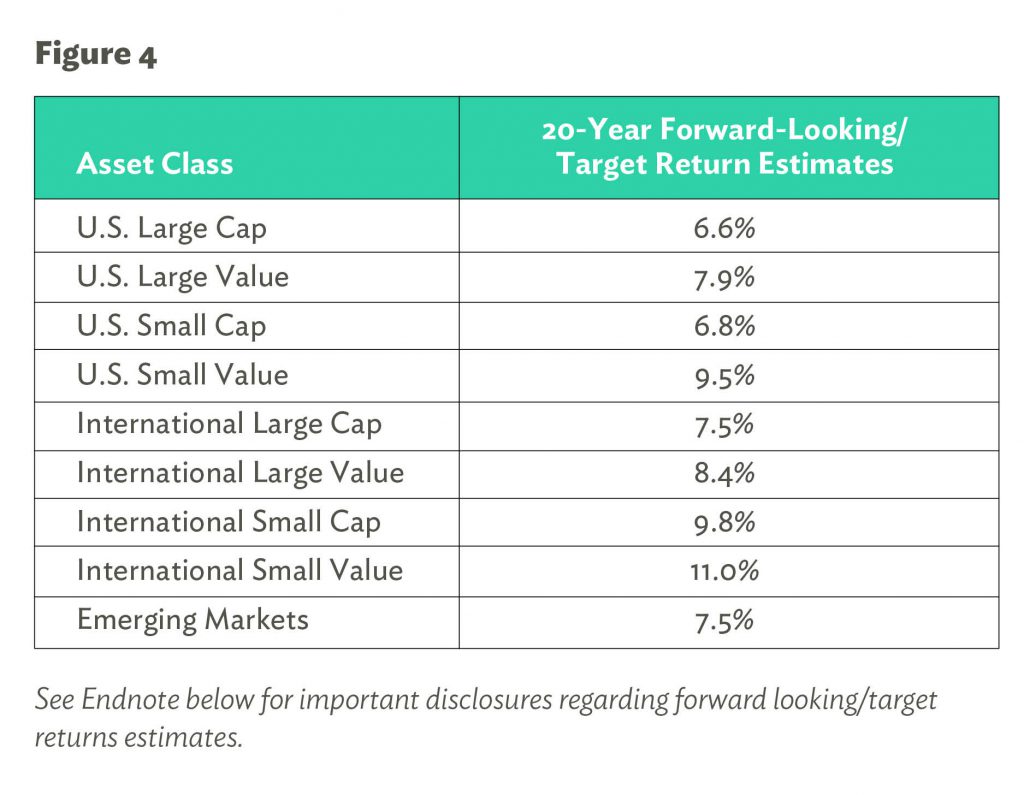 Figure 4

| Asset Class | 20-Year Forward-Looking/ Target Return Estimates |
|---|---|
| U.S. Large Cap | 6.6% |
| U.S. Large Value | 7.9% |
| U.S. Small Cap | 6.8% |
| U.S. Small Value | 9.5% |
| International Large Cap | 7.5% |
| International Large Value | 8.4% |
| International Small Cap | 9.8% |
| International Small Value | 11.0% |
| Emerging Markets | 7.5% |

See Endnote below for important disclosures regarding forward looking/target returns estimates.